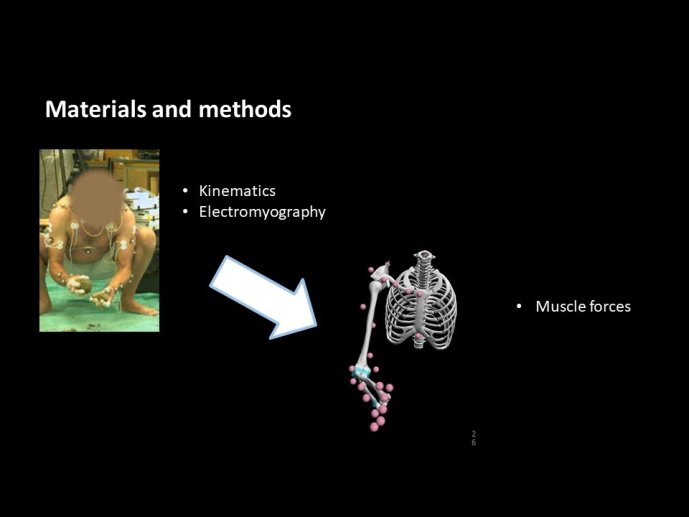 Materials and methods

• Kinematics
• Electromyography

• Muscle forces

26